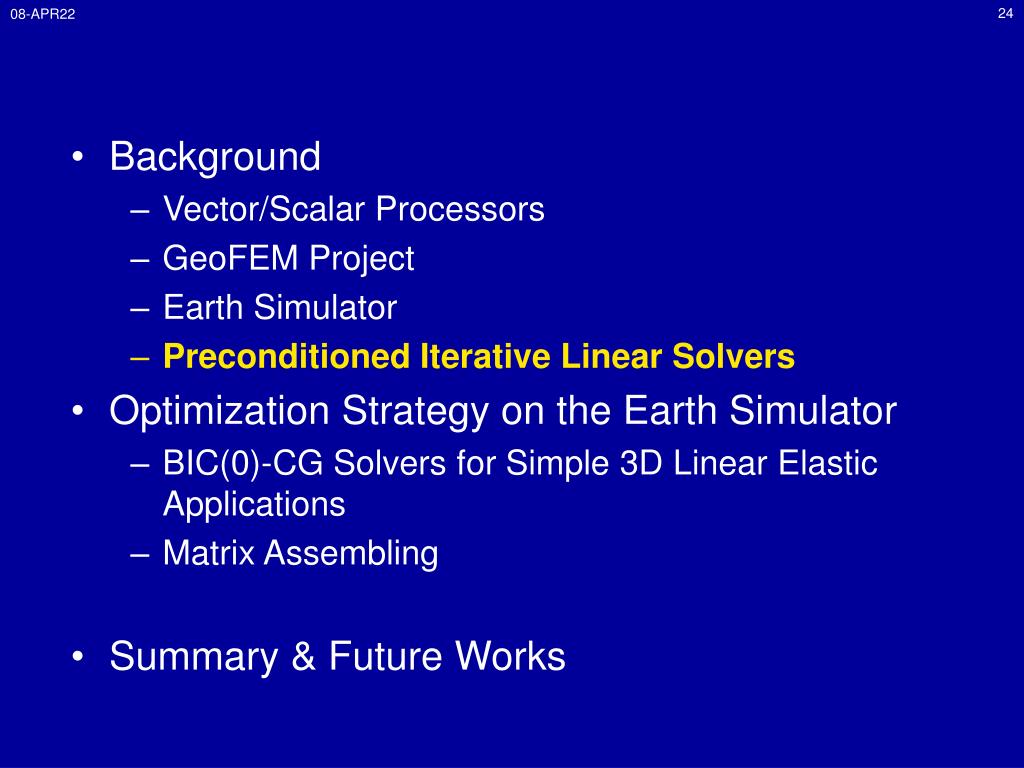 08-APR22

24

• Background
– Vector/Scalar Processors
– GeoFEM Project
– Earth Simulator
– Preconditioned Iterative Linear Solvers
• Optimization Strategy on the Earth Simulator
– BIC(0)-CG Solvers for Simple 3D Linear Elastic Applications
– Matrix Assembling

• Summary & Future Works